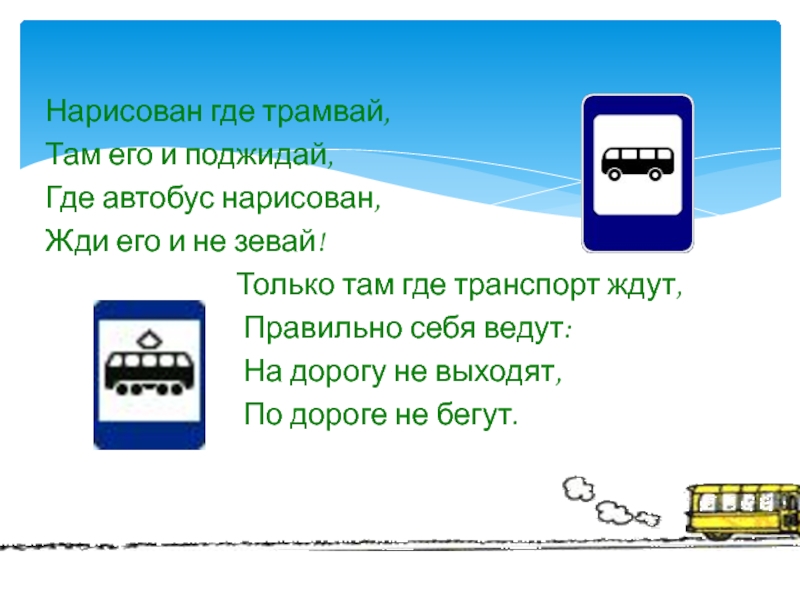 Нарисован где трамвай,
Там его и поджидай,
Где автобус нарисован,
Жди его и не зевай!

Только там где транспорт ждут,
Правильно себя ведут:
На дорогу не выходят,
По дороге не бегут.